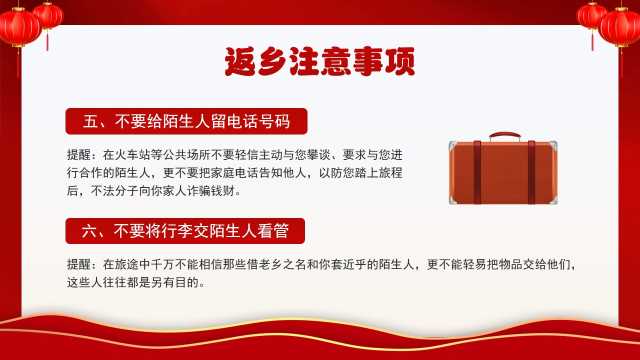 返乡注意事项

五、不要给陌生人留电话号码

提醒：在火车站等公共场所不要轻信主动与您攀谈、要求与您进行合作的陌生人，更不要把家庭电话告知他人，以防您踏上旅程后，不法分子向你家人诈骗钱财。

六、不要将行李交陌生人看管

提醒：在旅途中千万不能相信那些借老乡之名和你套近乎的陌生人，更不能轻易把物品交给他们，这些人往往都是另有目的。